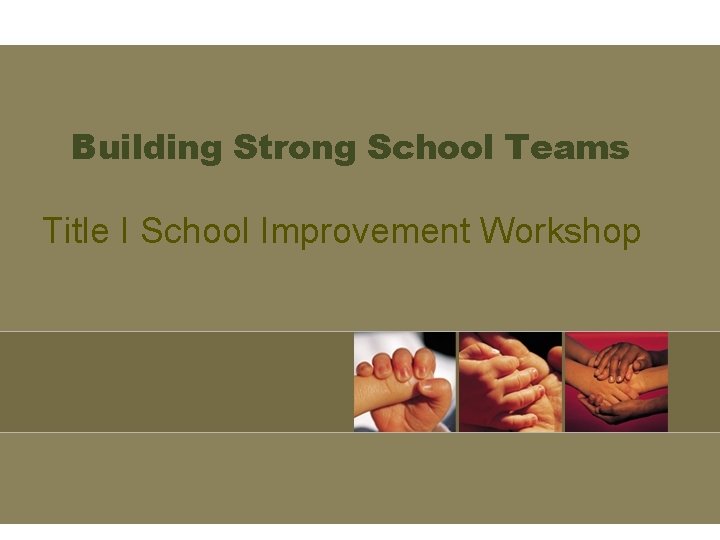 Building Strong School Teams

Title I School Improvement Workshop